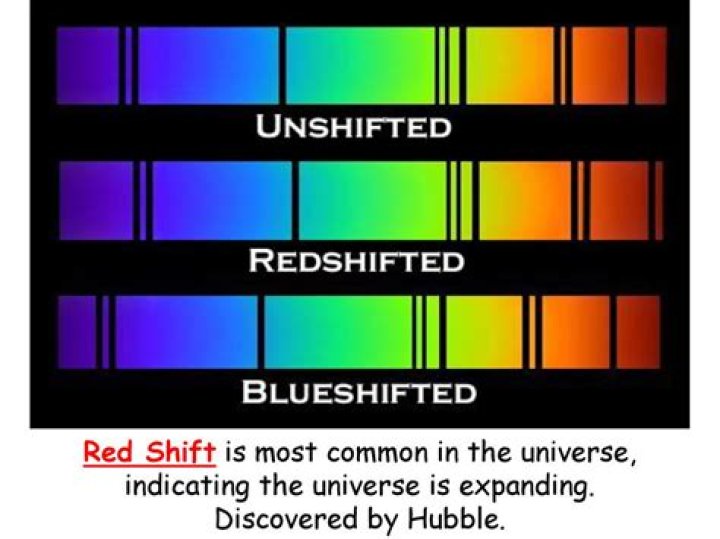 UNSHIFTED

REDSHIFTED

BLUESHIFTED

Red Shift is most common in the universe, indicating the universe is expanding. Discovered by Hubble.